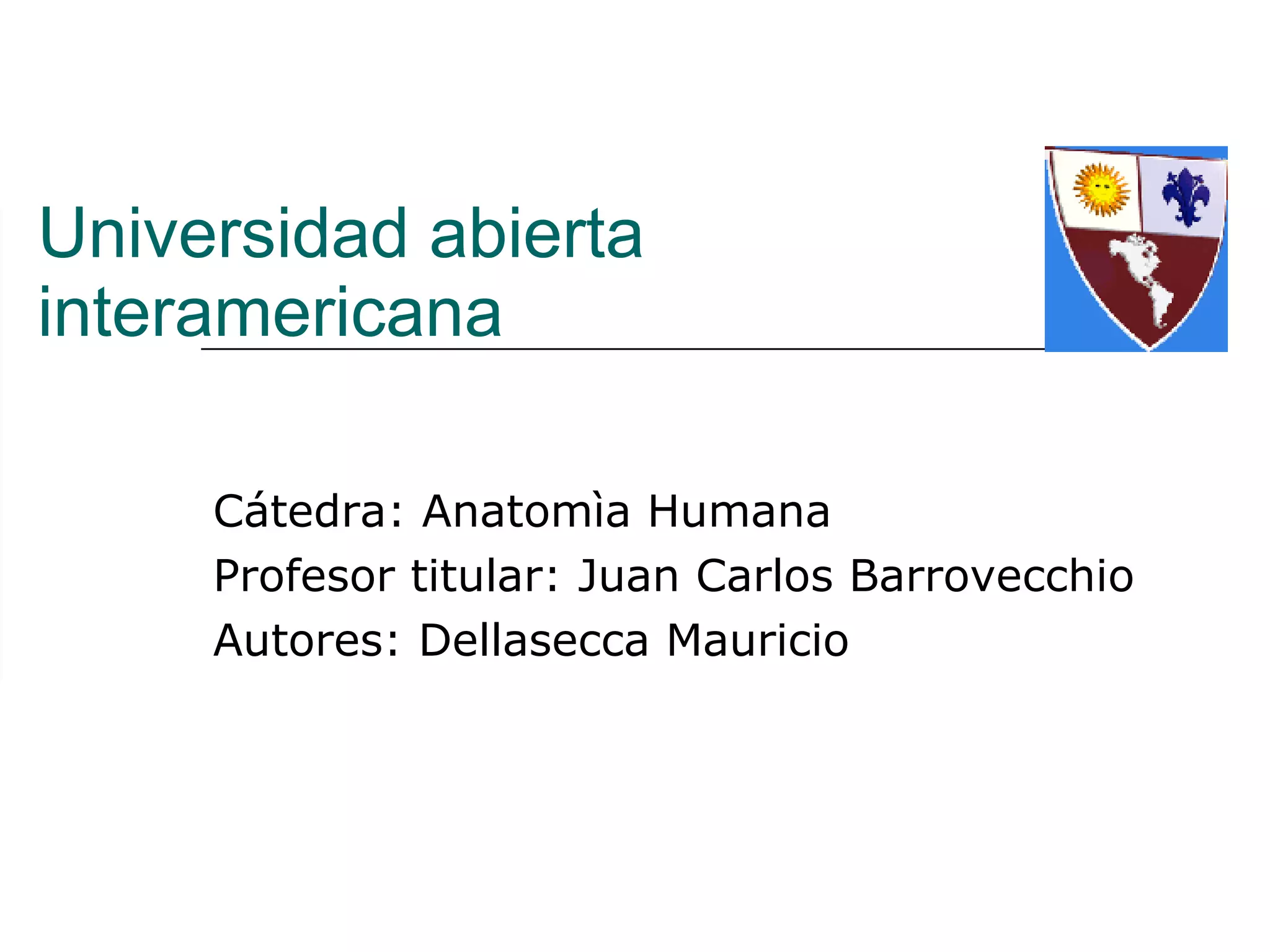 Universidad abierta interamericana

Cátedra: Anatomìa Humana
Profesor titular: Juan Carlos Barrovecchio
Autores: Dellasecca Mauricio